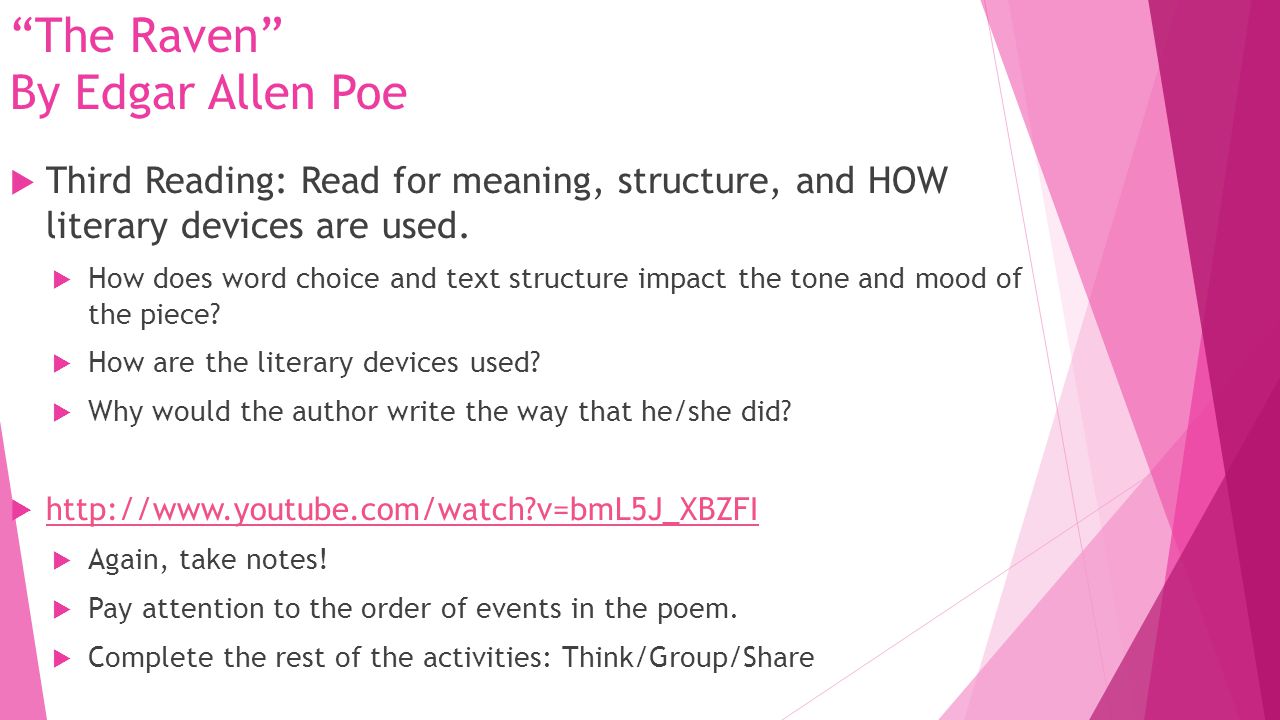 “The Raven”
By Edgar Allen Poe

Third Reading: Read for meaning, structure, and HOW literary devices are used.

How does word choice and text structure impact the tone and mood of the piece?

How are the literary devices used?

Why would the author write the way that he/she did?

http://www.youtube.com/watch?v=bmL5J_XBZFI

Again, take notes!

Pay attention to the order of events in the poem.

Complete the rest of the activities: Think/Group/Share